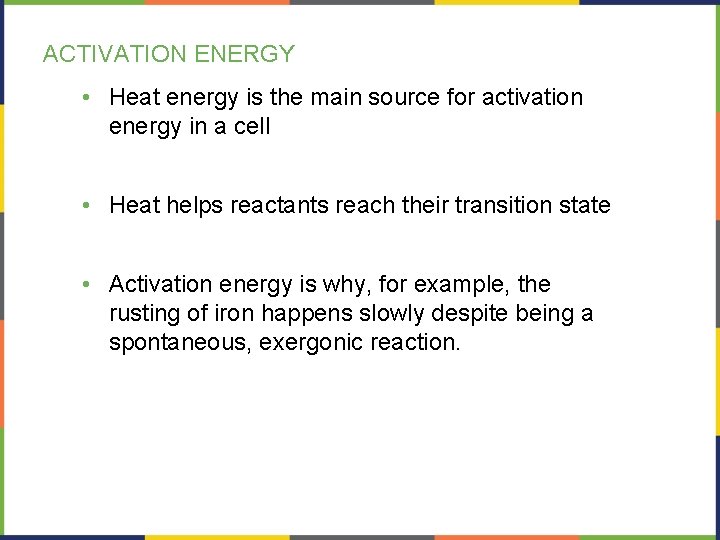 ACTIVATION ENERGY

• Heat energy is the main source for activation energy in a cell

• Heat helps reactants reach their transition state

• Activation energy is why, for example, the rusting of iron happens slowly despite being a spontaneous, exergonic reaction.